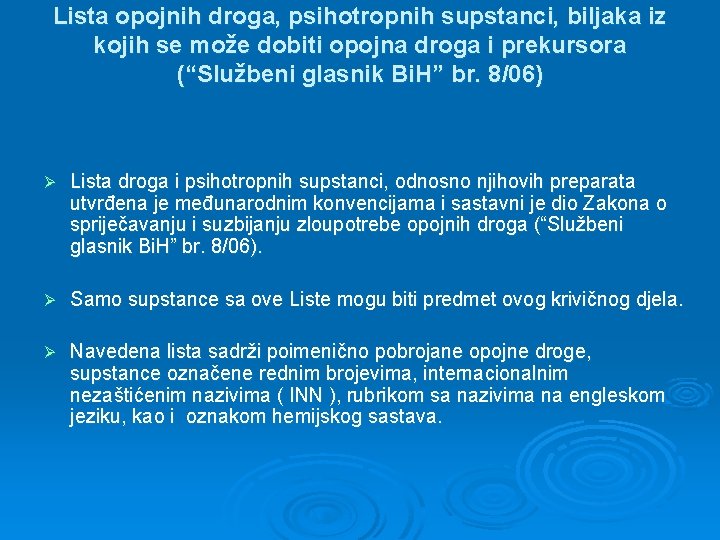 Lista opojnih droga, psihotropnih supstanci, biljaka iz kojih se može dobiti opojna droga i prekursora
(“Službeni glasnik BiH” br. 8/06)

➢ Lista droga i psihotropnih supstanci, odnosno njihovih preparata utvrđena je međunarodnim konvencijama i sastavni je dio Zakona o spriječavanju i suzbijanju zloupotrebe opojnih droga (“Službeni glasnik BiH” br. 8/06).

➢ Samo supstance sa ove Liste mogu biti predmet ovog krivičnog djela.

➢ Navedena lista sadrži poimenično pobrojane opojne droge, supstance označene rednim brojevima, internacionalnim nezaštićenim nazivima ( INN ), rubrikom sa nazivima na engleskom jeziku, kao i oznakom hemijskog sastava.